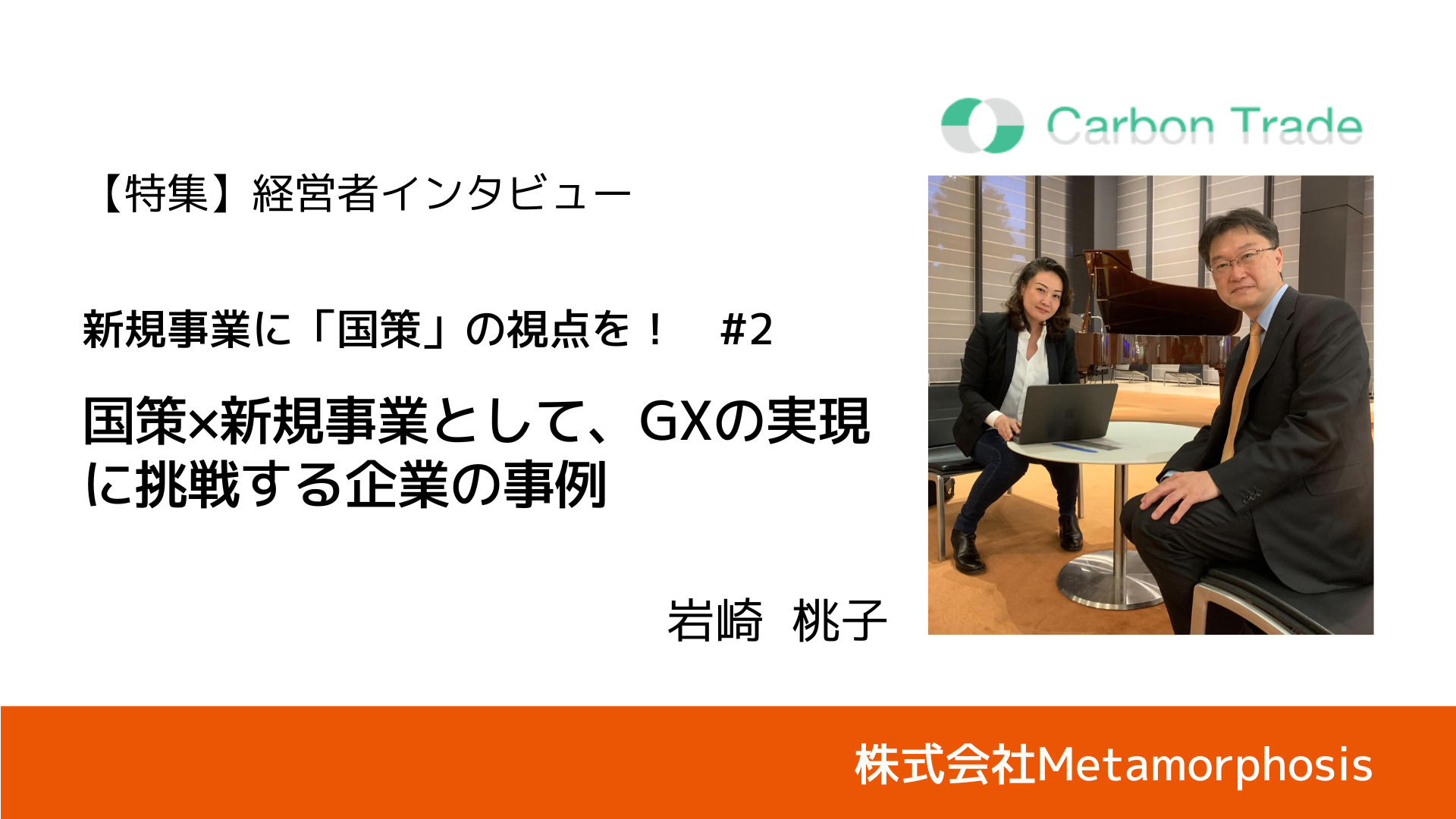 Carbon Trade

【特集】経営者インタビュー

新規事業に「国策」の視点を！　#2

国策×新規事業として、GXの実現に挑戦する企業の事例

岩崎　桃子

株式会社Metamorphosis